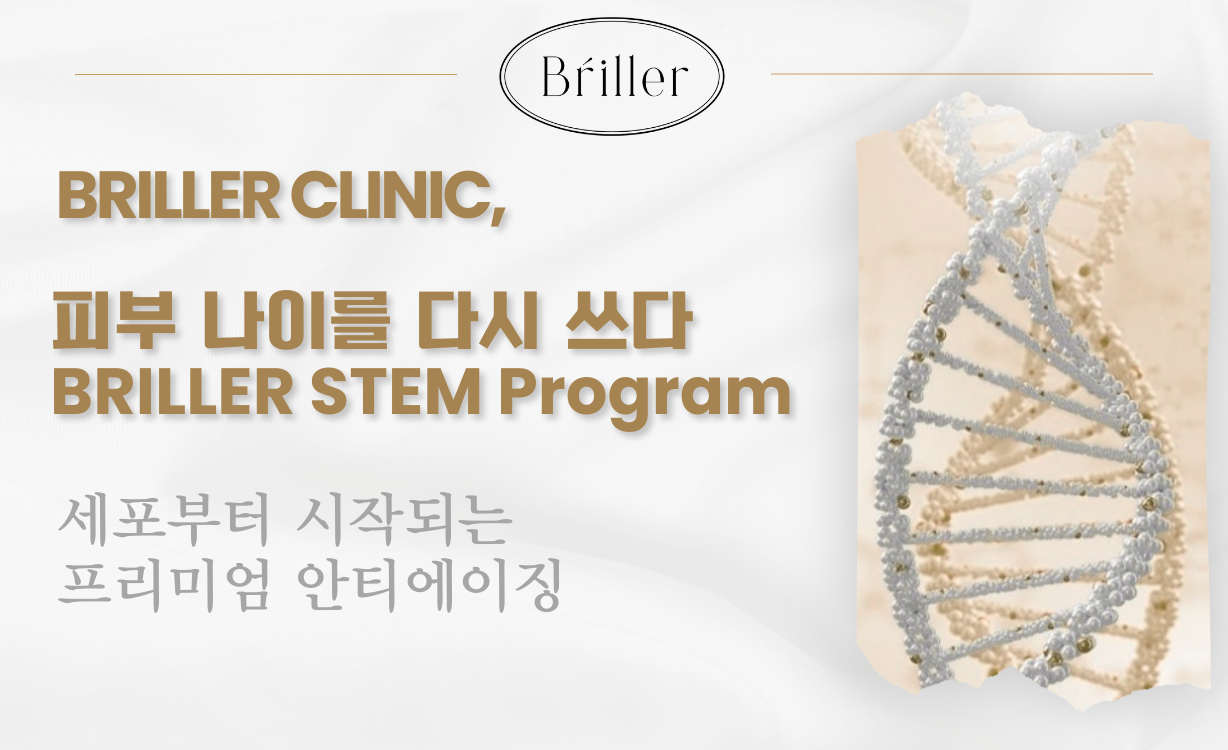 Bríller

BRILLER CLINIC,

피부 나이를 다시 쓰다
BRILLER STEM Program

세포부터 시작되는
프리미엄 안티에이징